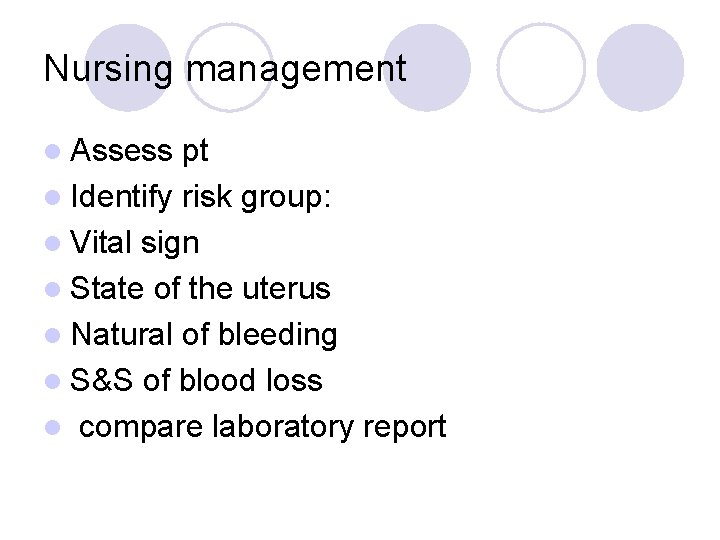 Nursing management

- Assess pt
- Identify risk group:
- Vital sign
- State of the uterus
- Natural of bleeding
- S&S of blood loss
- compare laboratory report